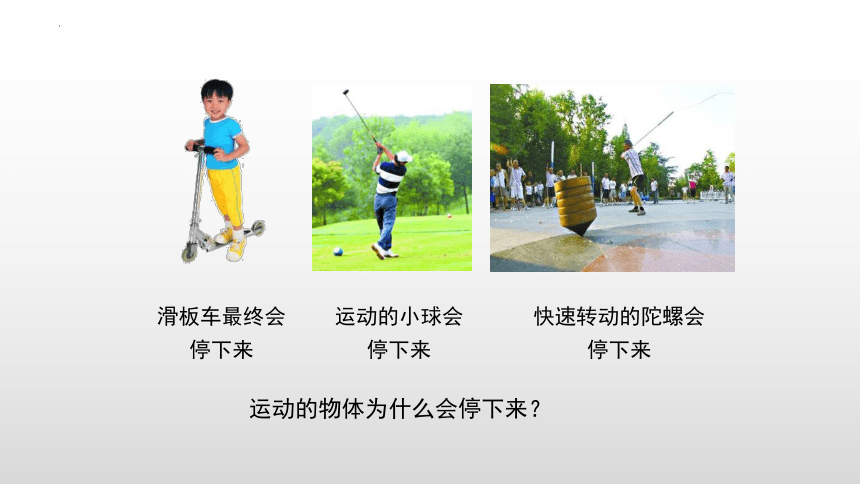 滑板车最终会停下来

运动的小球会停下来

快速转动的陀螺会停下来

运动的物体为什么会停下来？